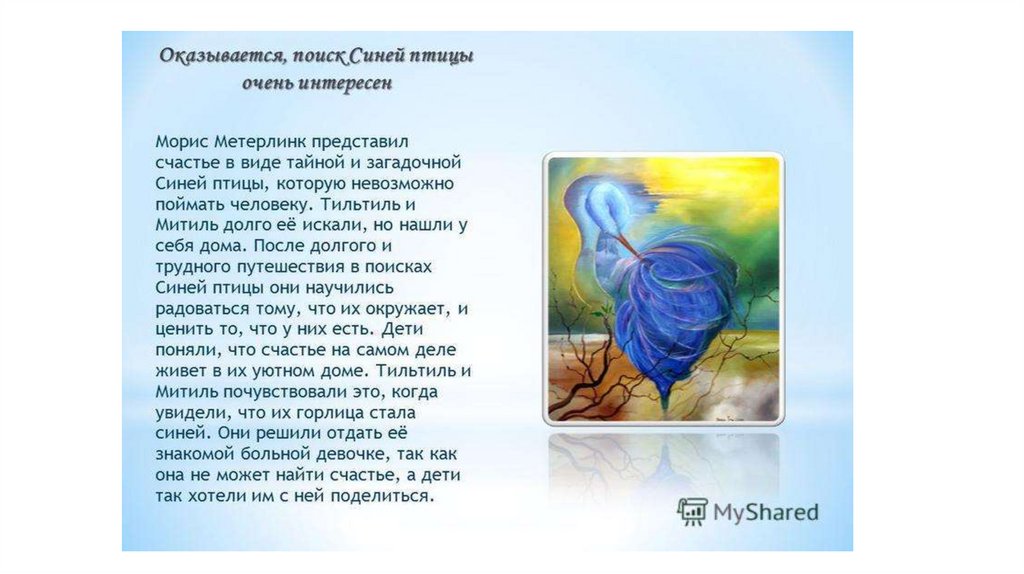 Оказывается, поиск Синей птицы очень интересен

Морис Метерлинк представил счастье в виде тайной и загадочной Синей птицы, которую невозможно поймать человеку. Тильтиль и Митиль долго её искали, но нашли у себя дома. После долгого и трудного путешествия в поисках Синей птицы они научились радоваться тому, что их окружает, и ценить то, что у них есть. Дети поняли, что счастье на самом деле живет в их уютном доме. Тильтиль и Митиль почувствовали это, когда увидели, что их горлица стала синей. Они решили отдать её знакомой больной девочке, так как она не может найти счастье, а дети так хотели им с ней поделиться.

MyShared